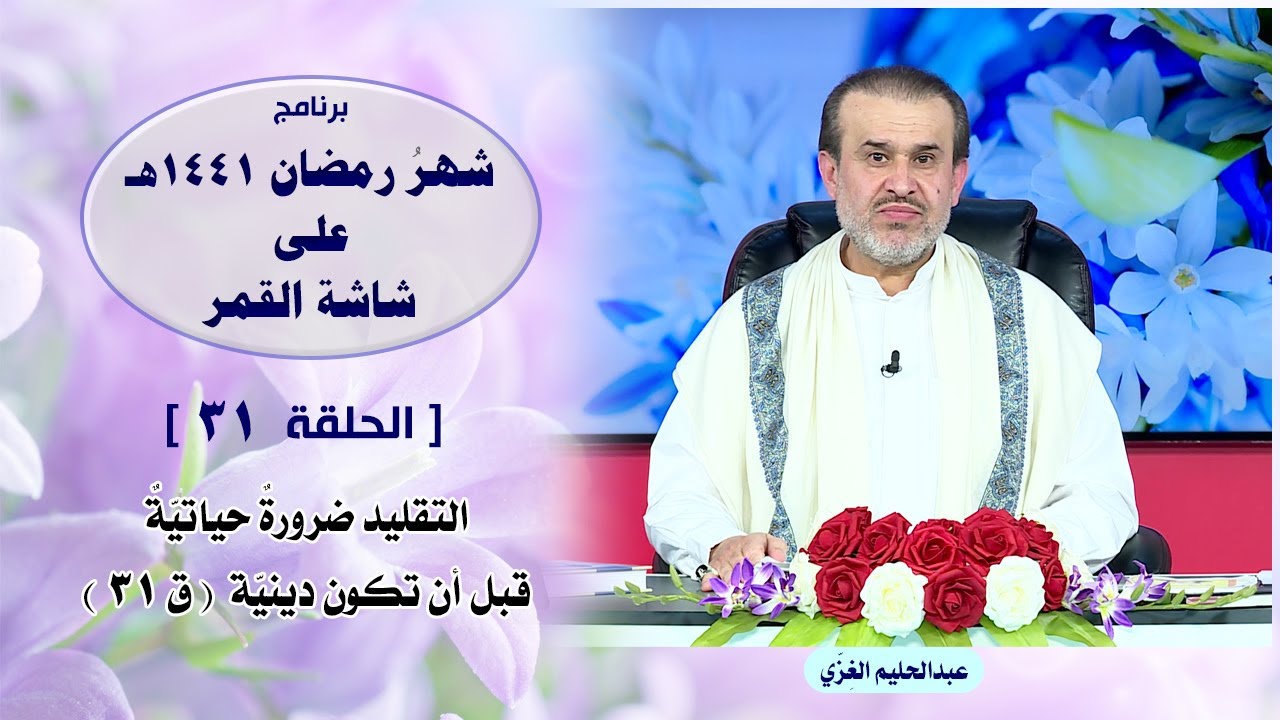 برنامج
شهرُ رمضان ١٤٤١هـ
على
شاشة القمر

[ الحلقة ٣١ ]

التقليد ضرورةٌ حياتيّةٌ
قبل أن تكون دينيّة ( ق ٣١ )

عبدالحليم الغِزّي